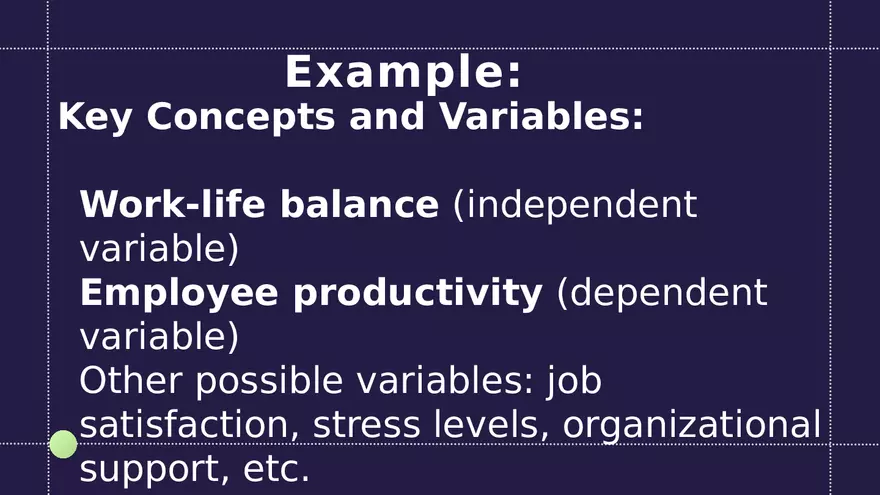 Example:
Key Concepts and Variables:

Work-life balance (independent variable)
Employee productivity (dependent variable)
Other possible variables: job satisfaction, stress levels, organizational support, etc.